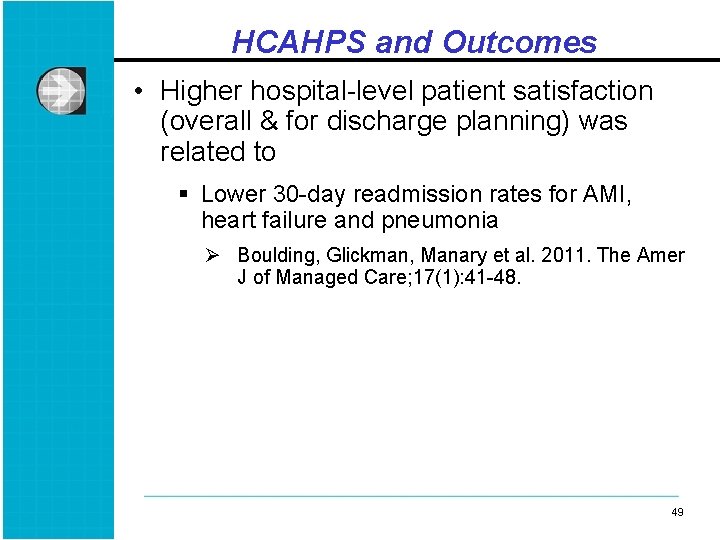 HCAHPS and Outcomes

• Higher hospital-level patient satisfaction (overall & for discharge planning) was related to

▪ Lower 30-day readmission rates for AMI, heart failure and pneumonia

➢ Boulding, Glickman, Manary et al. 2011. The Amer J of Managed Care;17(1):41-48.

49